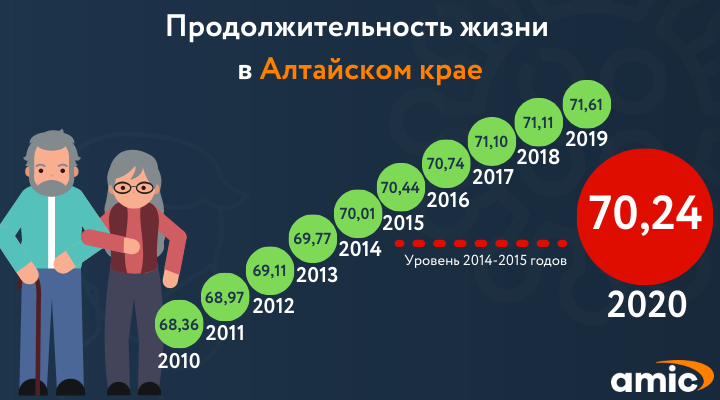 Продолжительность жизни
в Алтайском крае

68,36
2010

68,97
2011

69,11
2012

69,77
2013

70,01
2014

70,44
2015

70,74
2016

71,10
2017

71,11
2018

71,61
2019

Уровень 2014-2015 годов

70,24
2020

amic